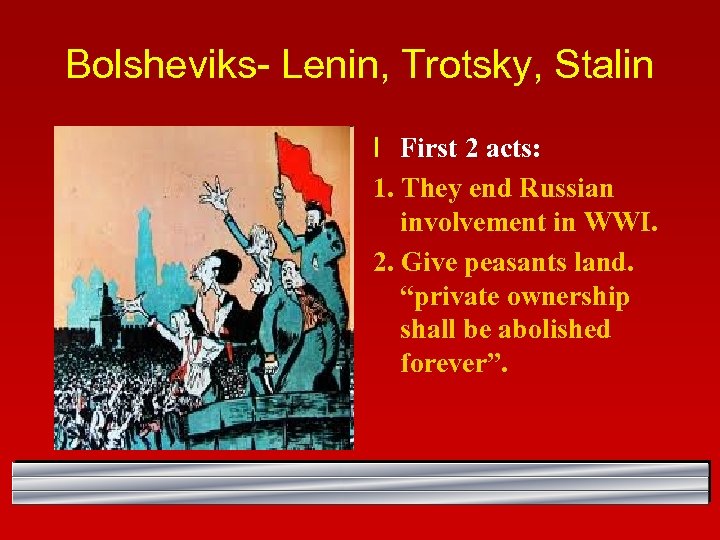 Bolsheviks- Lenin, Trotsky, Stalin

l First 2 acts:

1. They end Russian involvement in WWI.

2. Give peasants land. “private ownership shall be abolished forever”.